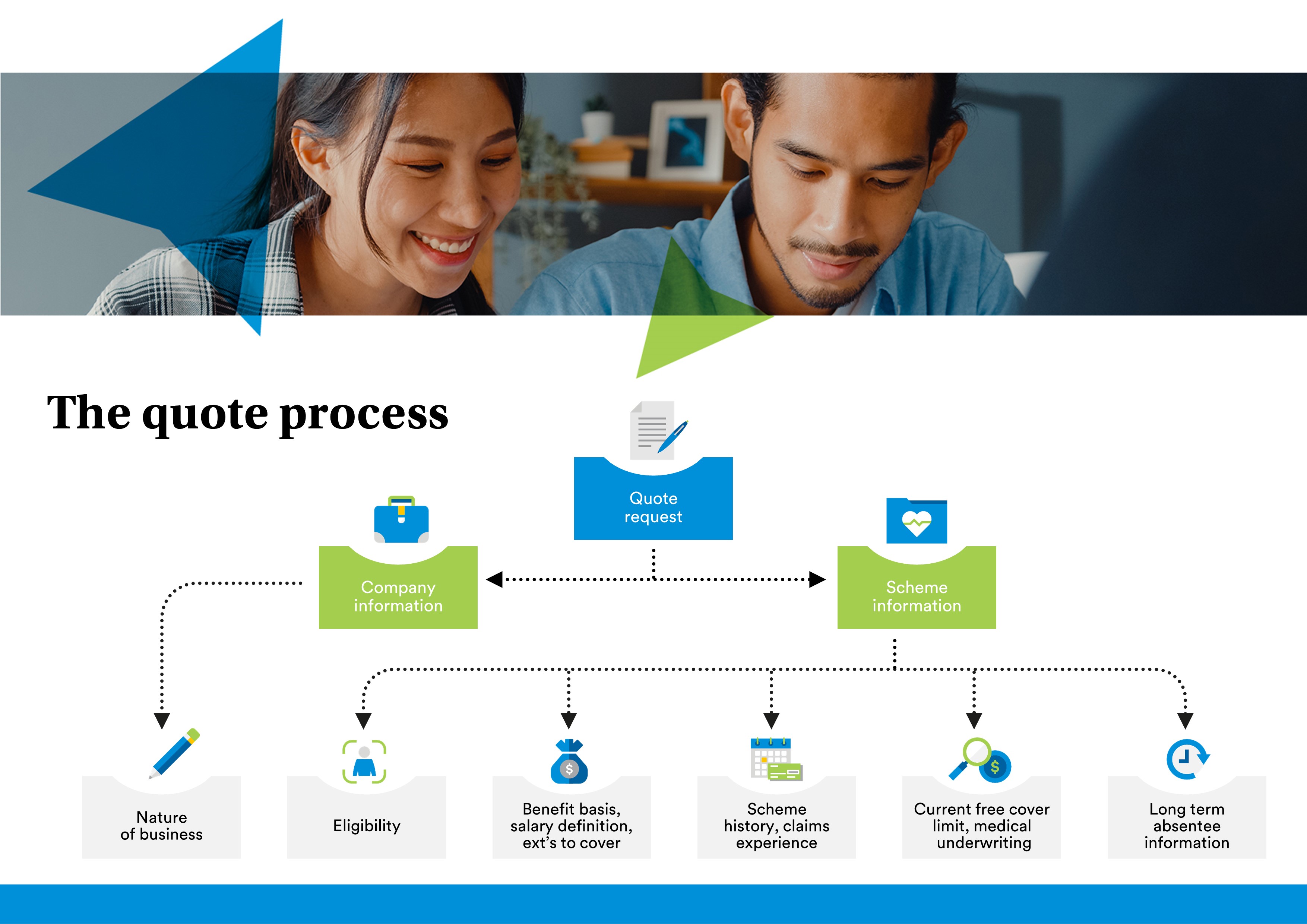 The quote process

Quote request

Company information

Scheme information

Nature of business

Eligibility

Benefit basis, salary definition, ext's to cover

Scheme history, claims experience

Current free cover limit, medical underwriting

Long term absentee information